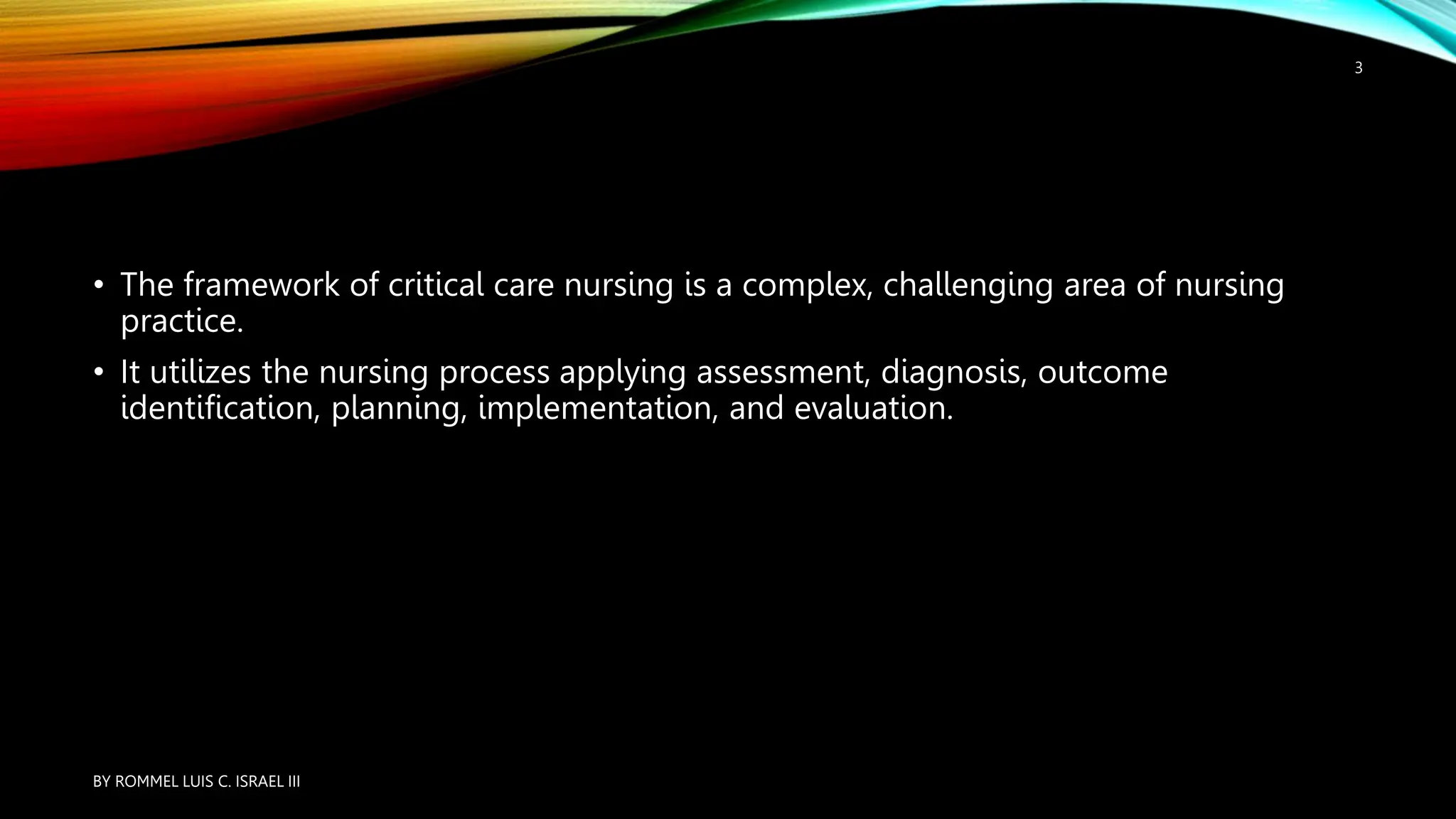 3

• The framework of critical care nursing is a complex, challenging area of nursing practice.
• It utilizes the nursing process applying assessment, diagnosis, outcome identification, planning, implementation, and evaluation.

BY ROMMEL LUIS C. ISRAEL III